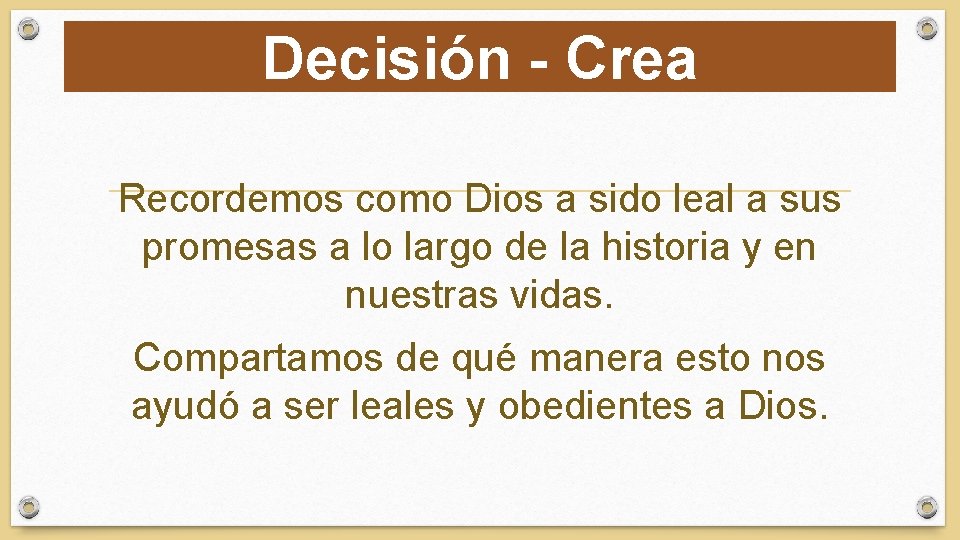 Decisión - Crea

Recordemos como Dios a sido leal a sus promesas a lo largo de la historia y en nuestras vidas.

Compartamos de qué manera esto nos ayudó a ser leales y obedientes a Dios.